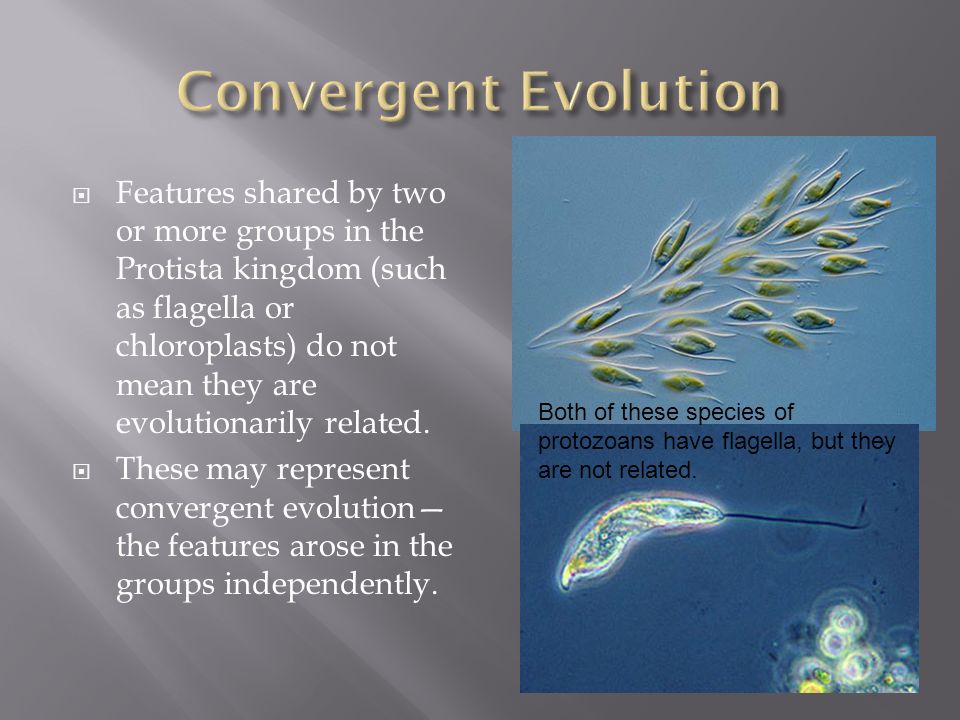 Convergent Evolution

Features shared by two or more groups in the Protista kingdom (such as flagella or chloroplasts) do not mean they are evolutionarily related.

These may represent convergent evolution— the features arose in the groups independently.

Both of these species of protozoans have flagella, but they are not related.